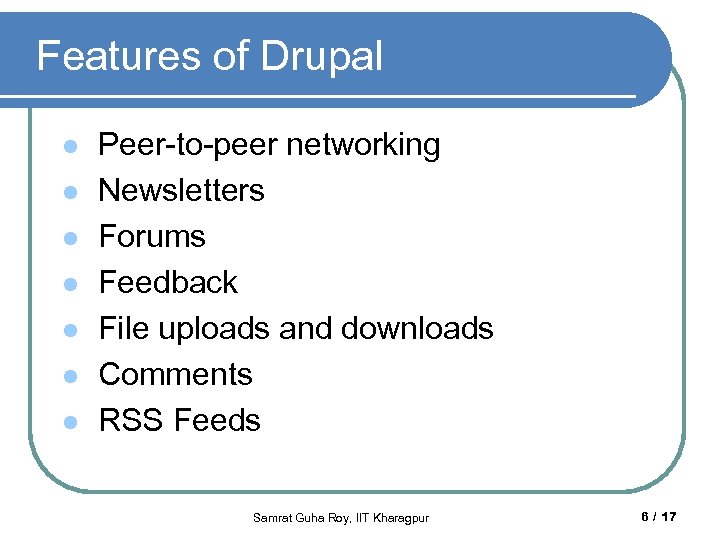 Features of Drupal

- Peer-to-peer networking
- Newsletters
- Forums
- Feedback
- File uploads and downloads
- Comments
- RSS Feeds

Samrat Guha Roy, IIT Kharagpur

6 / 17